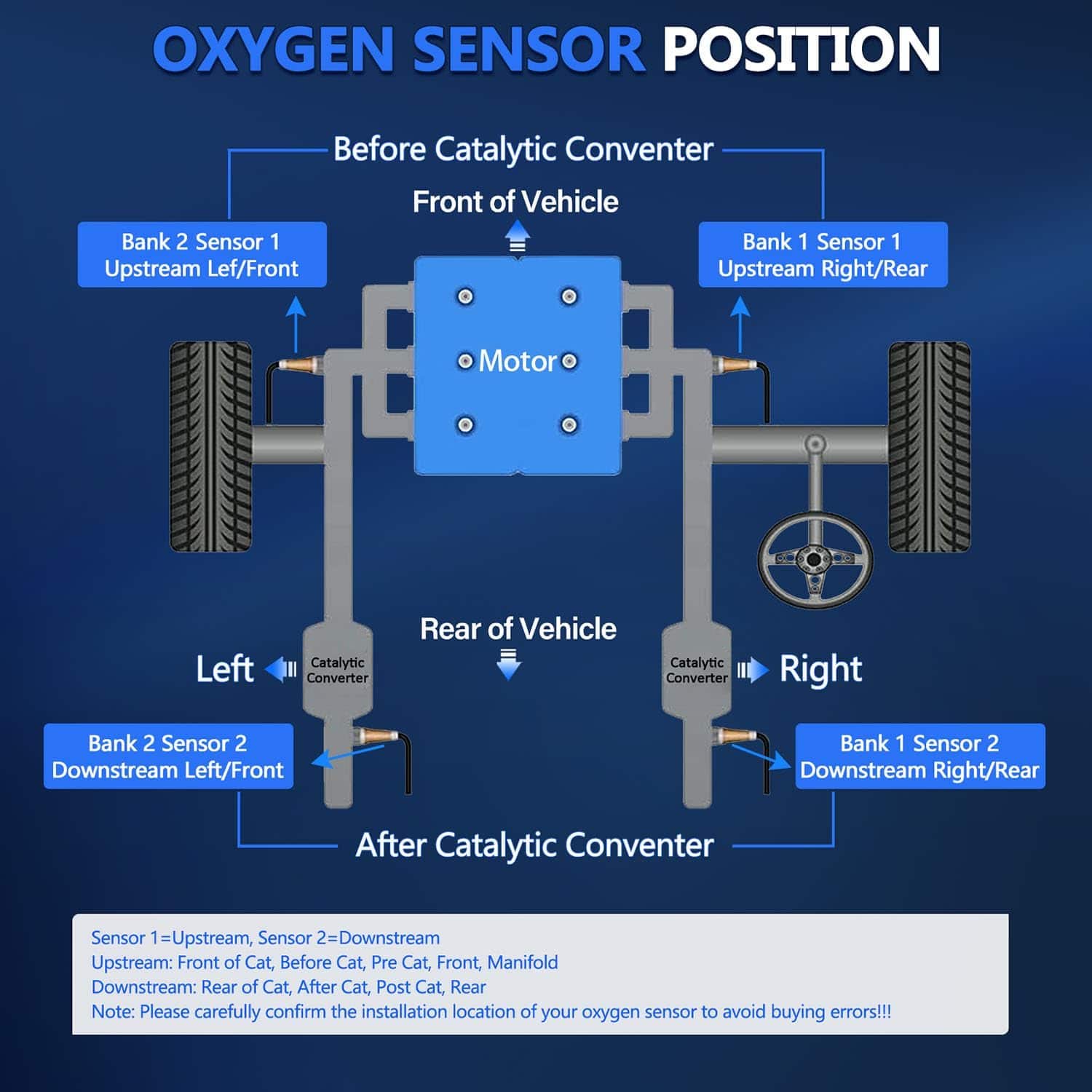 OXYGEN SENSOR POSITION

Before Catalytic Conventer

Front of Vehicle

Bank 2 Sensor 1
Upstream Lef/Front

Bank 1 Sensor 1
Upstream Right/Rear

Motor

Rear of Vehicle

Left

Catalytic Converter

Catalytic Converter

Right

Bank 2 Sensor 2
Downstream Left/Front

Bank 1 Sensor 2
Downstream Right/Rear

After Catalytic Conventer

Sensor 1=Upstream, Sensor 2=Downstream
Upstream: Front of Cat, Before Cat, Pre Cat, Front, Manifold
Downstream: Rear of Cat, After Cat, Post Cat, Rear
Note: Please carefully confirm the installation location of your oxygen sensor to avoid buying errors!!!